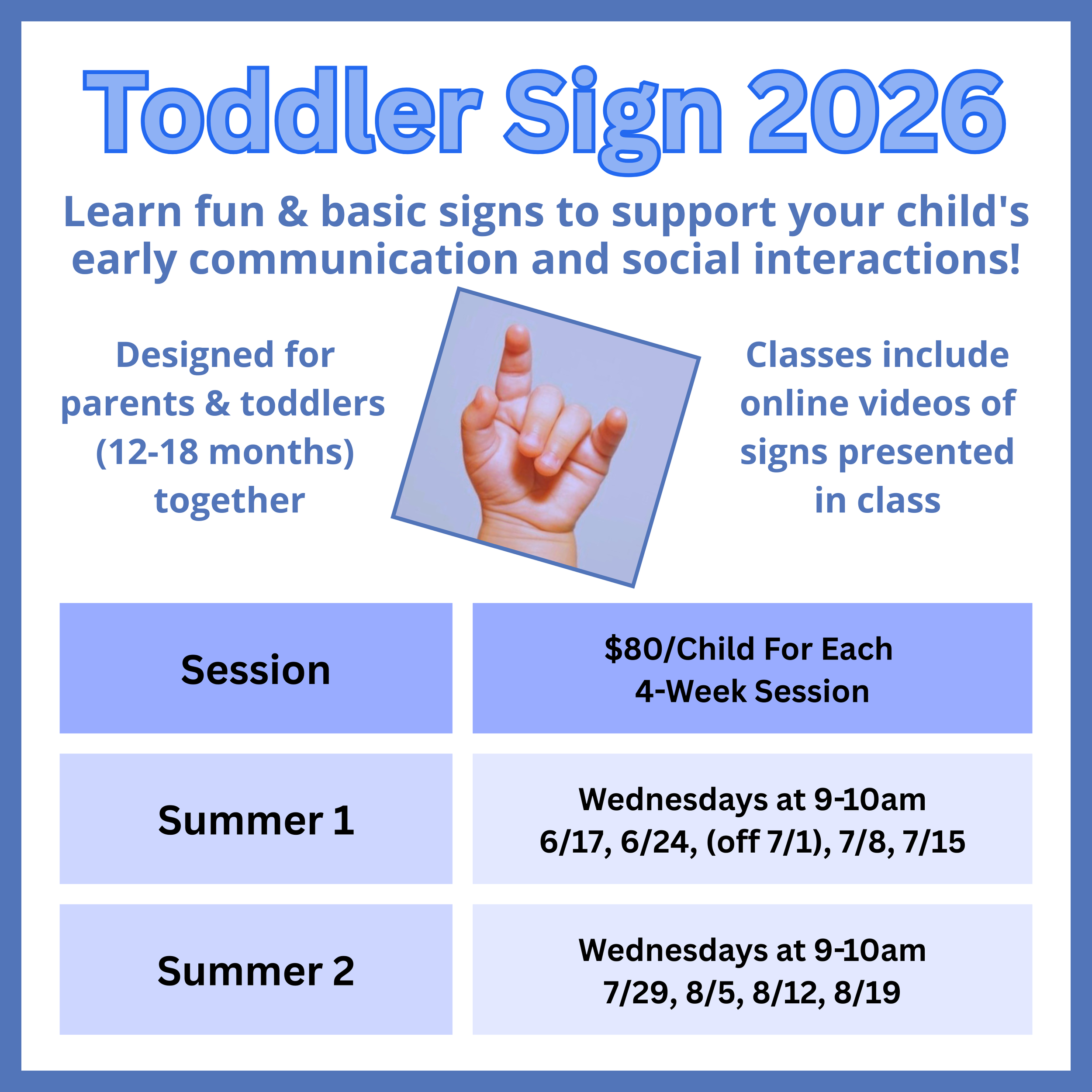 Toddler Sign 2026

Learn fun & basic signs to support your child's early communication and social interactions!

Designed for parents & toddlers (12-18 months) together

Classes include online videos of signs presented in class

| Session | \$80/Child For Each 4-Week Session |
|---|---|
| Summer 1 | Wednesdays at 9-10am 6/17, 6/24, (off 7/1), 7/8, 7/15 |
| Summer 2 | Wednesdays at 9-10am 7/29, 8/5, 8/12, 8/19 |